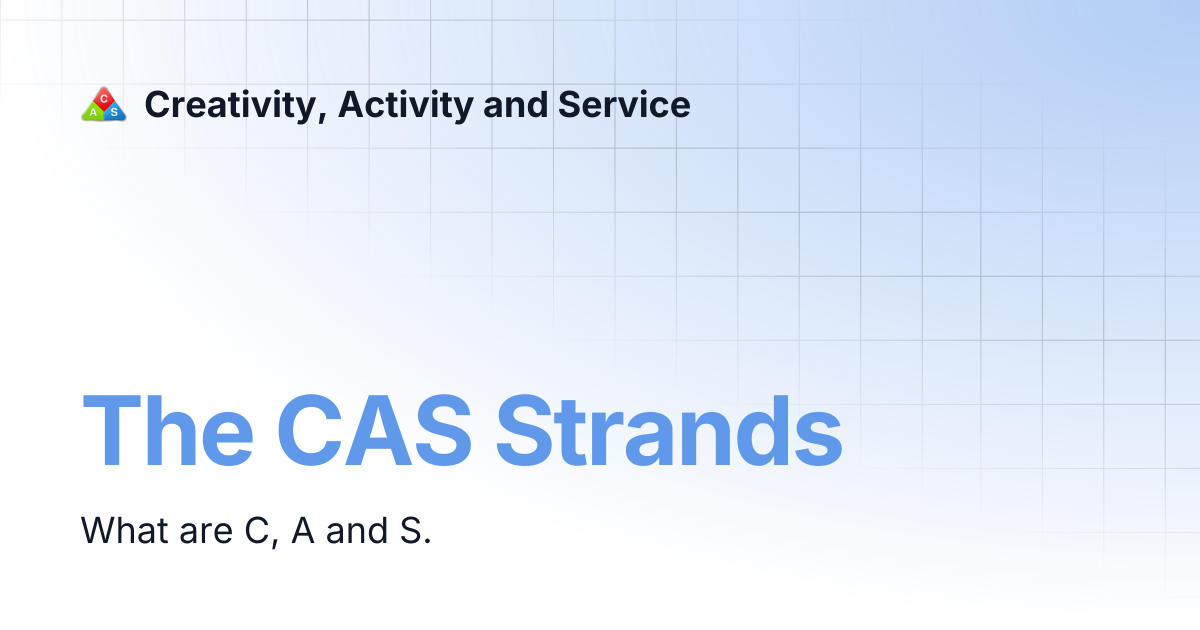 C A S Creativity, Activity and Service

The CAS Strands

What are C, A and S.